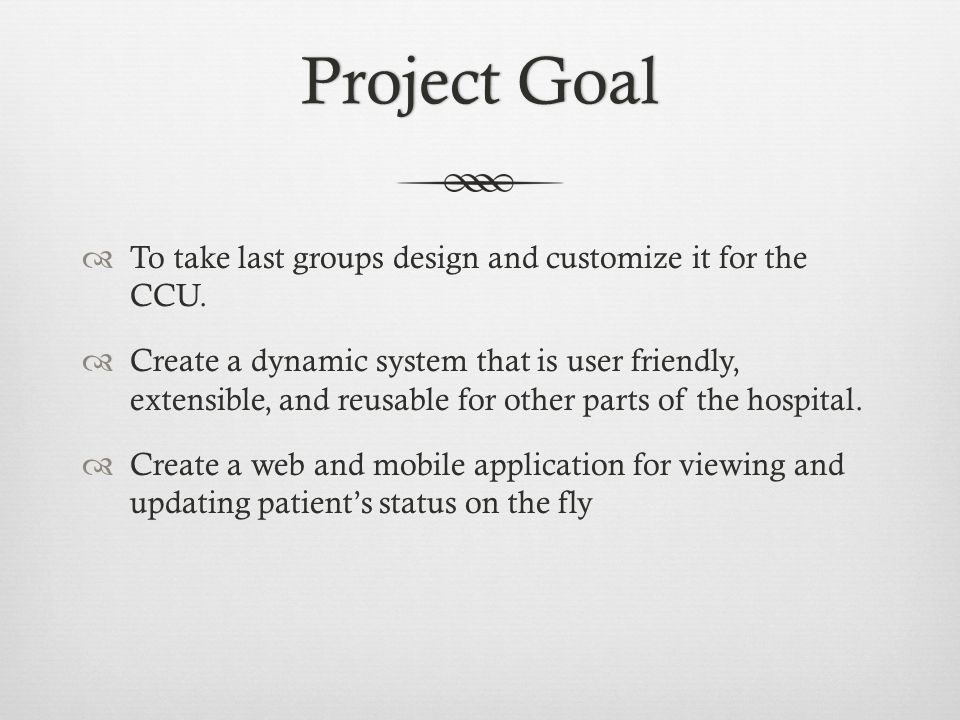 Project Goal

To take last groups design and customize it for the CCU.

Create a dynamic system that is user friendly, extensible, and reusable for other parts of the hospital.

Create a web and mobile application for viewing and updating patient's status on the fly